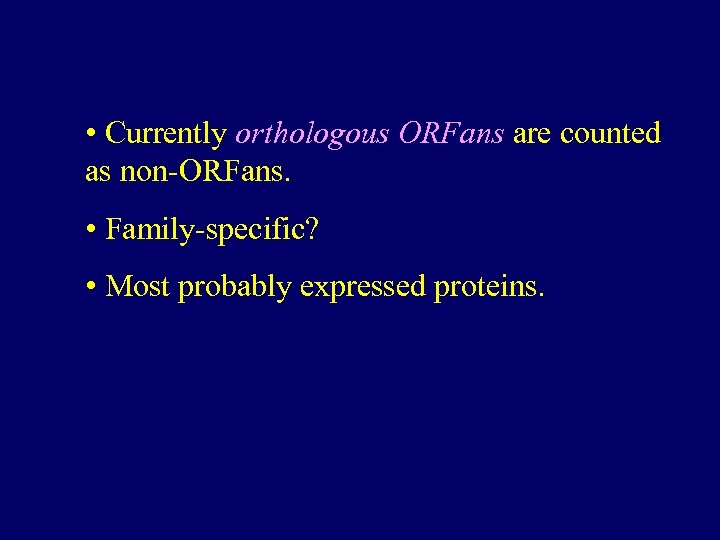 • Currently orthologous ORFans are counted as non-ORFans.

• Family-specific?

• Most probably expressed proteins.